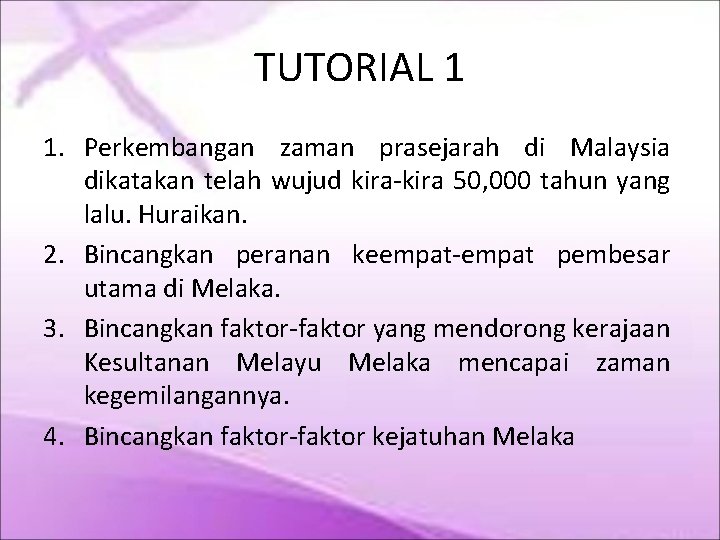 TUTORIAL 1

1. Perkembangan zaman prasejarah di Malaysia dikatakan telah wujud kira-kira 50,000 tahun yang lalu. Huraikan.
2. Bincangkan peranan keempat-empat pembesar utama di Melaka.
3. Bincangkan faktor-faktor yang mendorong kerajaan Kesultanan Melayu Melaka mencapai zaman kegemilangannya.
4. Bincangkan faktor-faktor kejatuhan Melaka